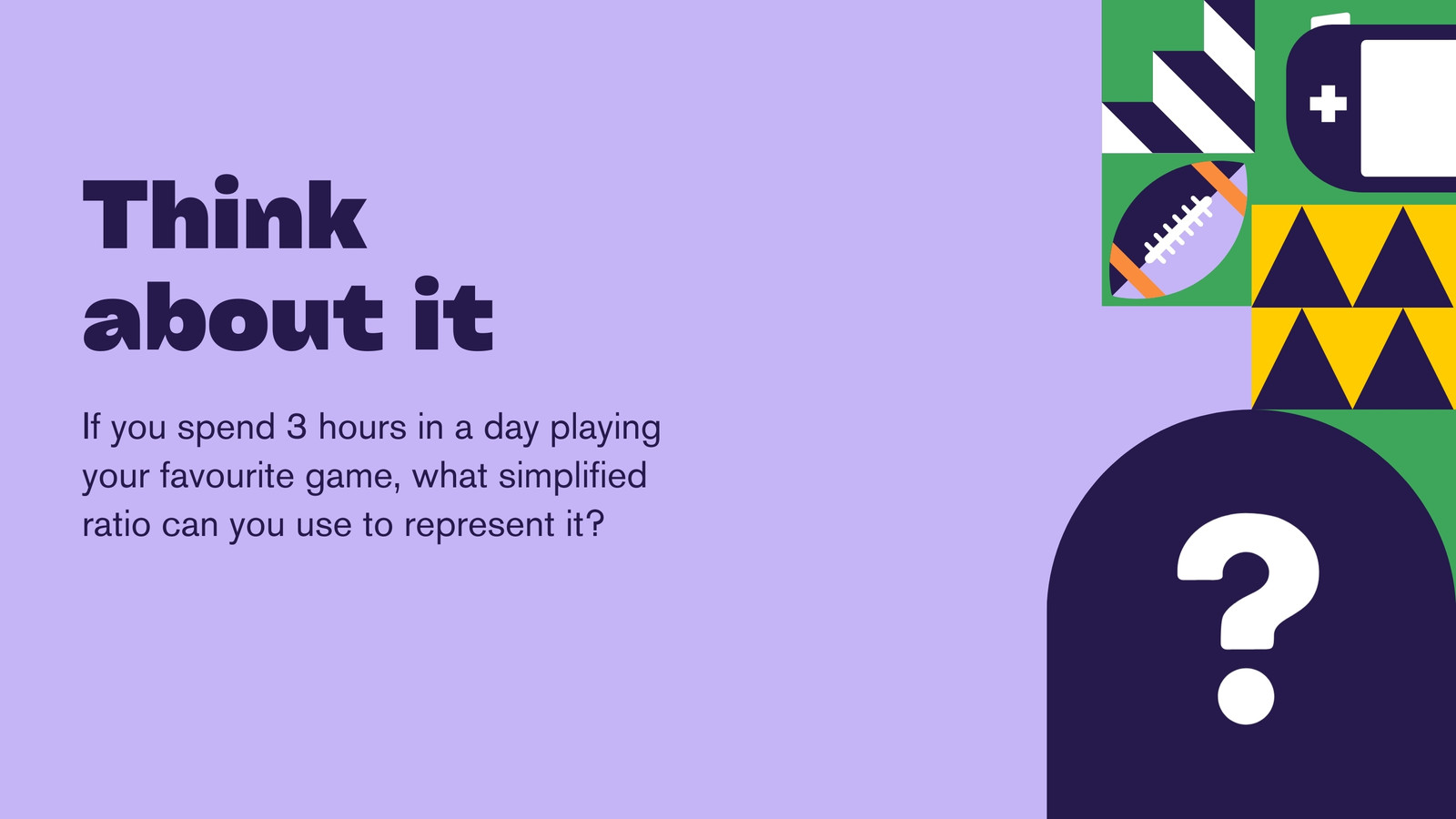 Think about it

If you spend 3 hours in a day playing your favourite game, what simplified ratio can you use to represent it?

?